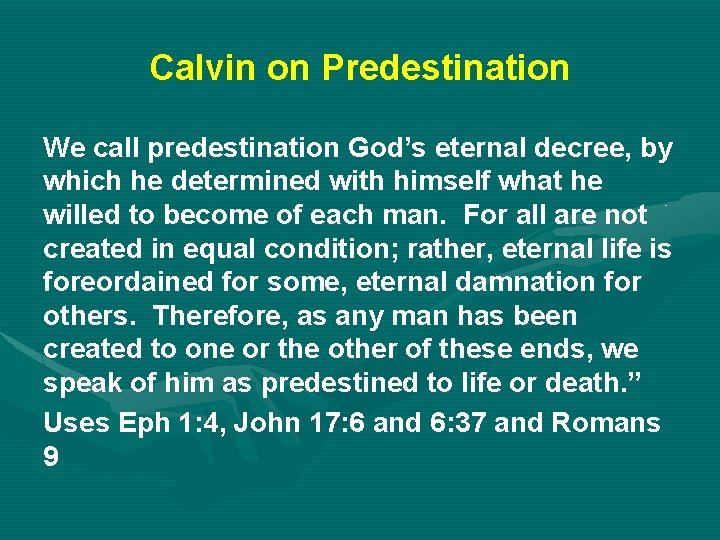 Calvin on Predestination

We call predestination God’s eternal decree, by which he determined with himself what he willed to become of each man. For all are not created in equal condition; rather, eternal life is foreordained for some, eternal damnation for others. Therefore, as any man has been created to one or the other of these ends, we speak of him as predestined to life or death.”

Uses Eph 1:4, John 17:6 and 6:37 and Romans 9